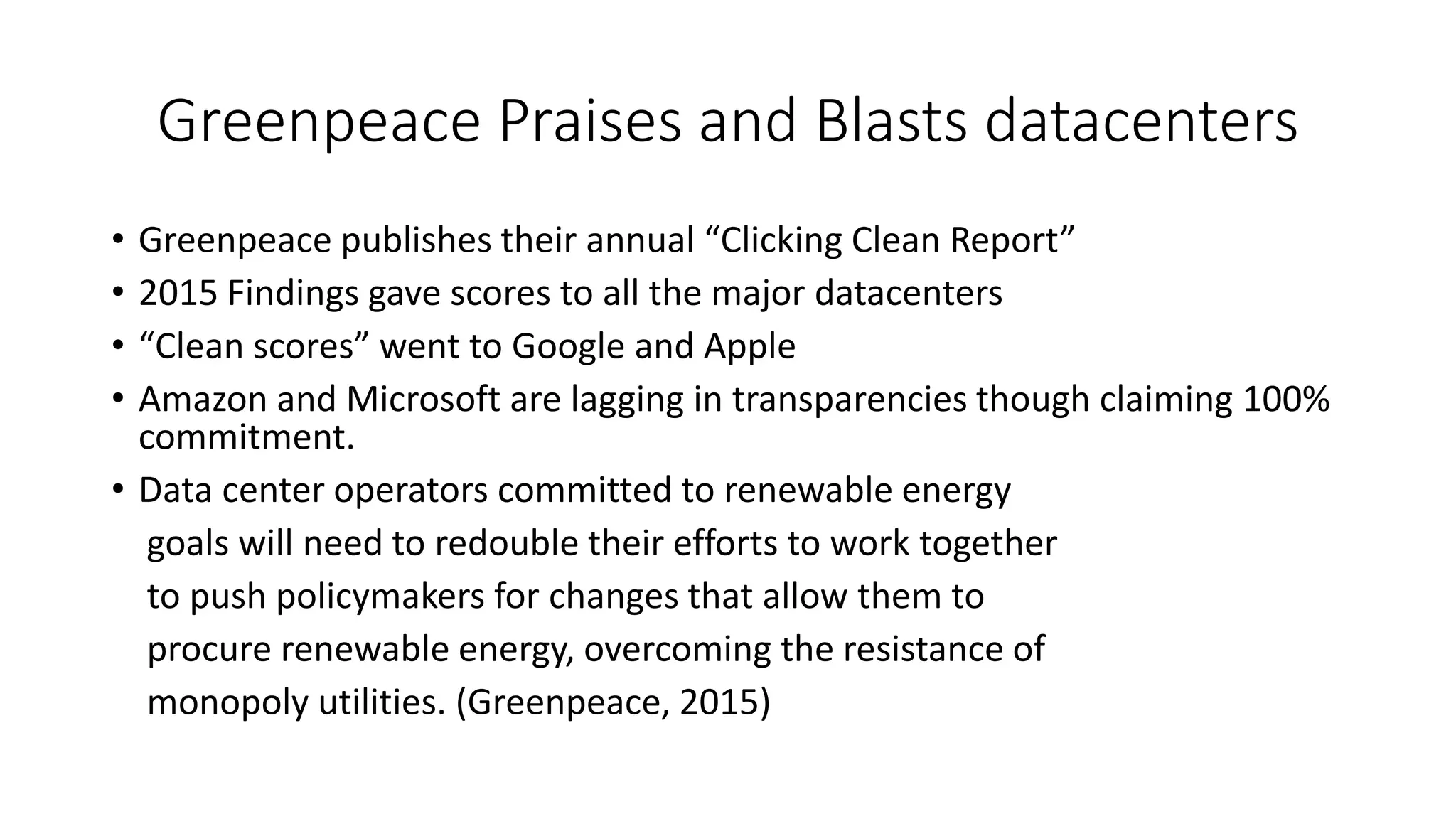 Greenpeace Praises and Blasts datacenters

• Greenpeace publishes their annual “Clicking Clean Report”
• 2015 Findings gave scores to all the major datacenters
• “Clean scores” went to Google and Apple
• Amazon and Microsoft are lagging in transparencies though claiming 100% commitment.
• Data center operators committed to renewable energy goals will need to redouble their efforts to work together to push policymakers for changes that allow them to procure renewable energy, overcoming the resistance of monopoly utilities. (Greenpeace, 2015)